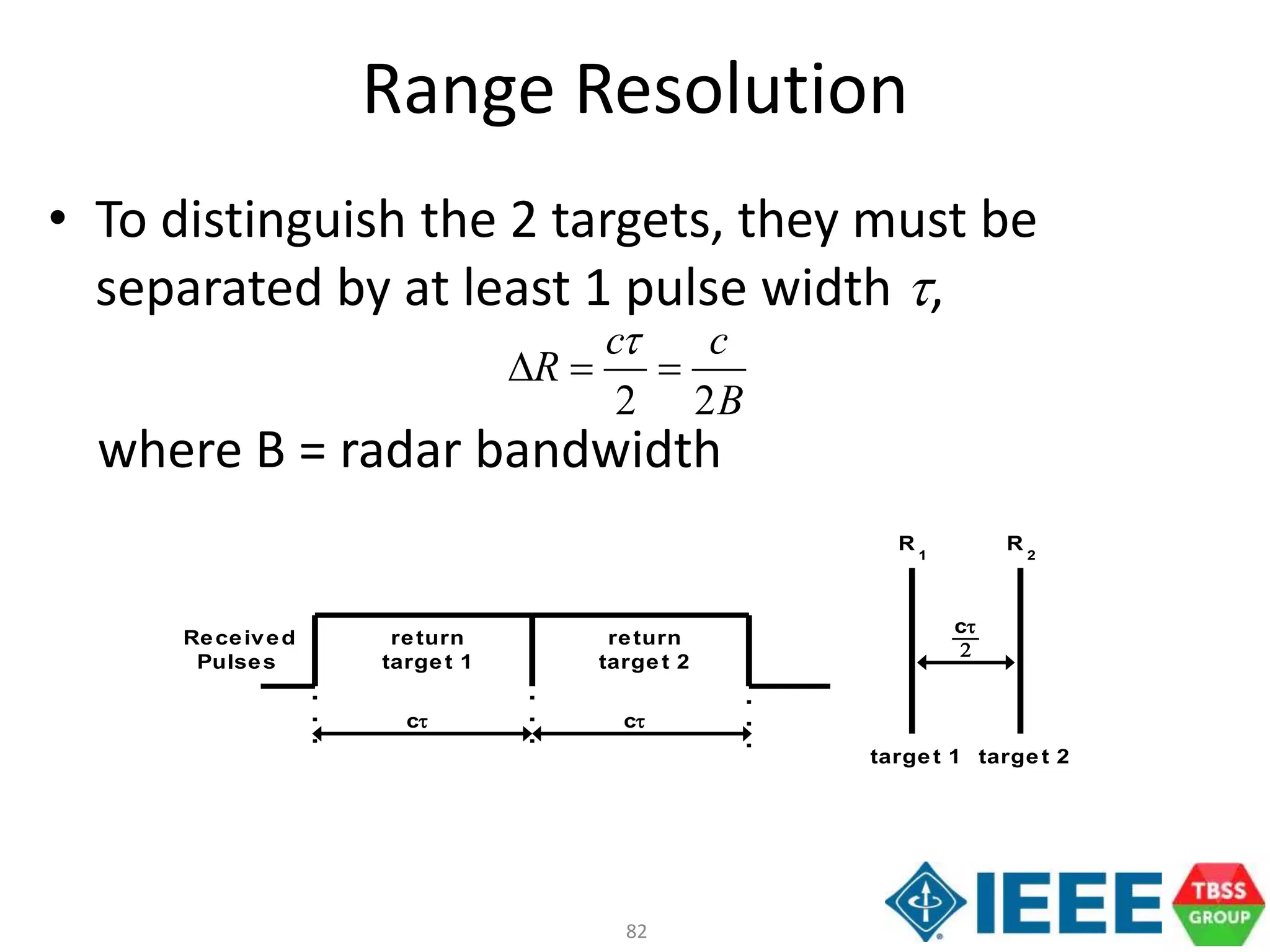 Range Resolution

• To distinguish the 2 targets, they must be separated by at least 1 pulse width $\tau$,

$\Delta R = \frac{c\tau}{2} = \frac{c}{2B}$

where B = radar bandwidth

Received Pulses

return target 1

return target 2

$c\tau$

$c\tau$

$R_1$

$R_2$

$\frac{c\tau}{2}$

target 1

target 2

82

IEEE

TBSS GROUP